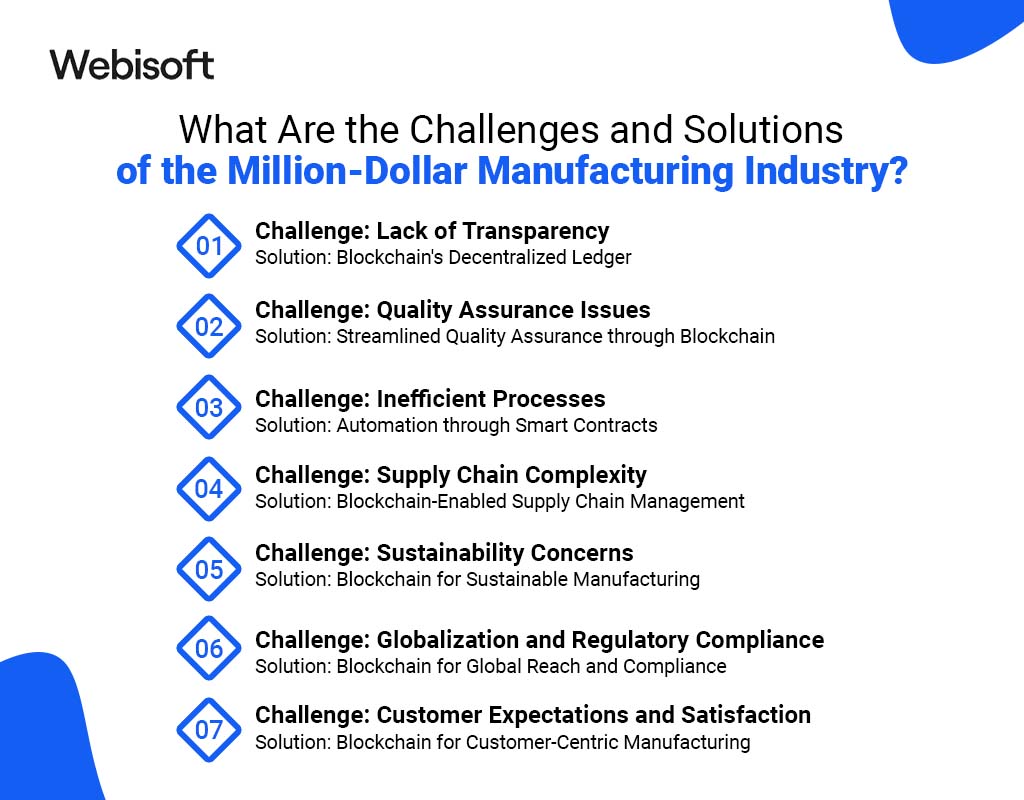 Webisoft

What Are the Challenges and Solutions of the Million-Dollar Manufacturing Industry?

01
Challenge: Lack of Transparency
Solution: Blockchain's Decentralized Ledger

02
Challenge: Quality Assurance Issues
Solution: Streamlined Quality Assurance through Blockchain

03
Challenge: Inefficient Processes
Solution: Automation through Smart Contracts

04
Challenge: Supply Chain Complexity
Solution: Blockchain-Enabled Supply Chain Management

05
Challenge: Sustainability Concerns
Solution: Blockchain for Sustainable Manufacturing

06
Challenge: Globalization and Regulatory Compliance
Solution: Blockchain for Global Reach and Compliance

07
Challenge: Customer Expectations and Satisfaction
Solution: Blockchain for Customer-Centric Manufacturing